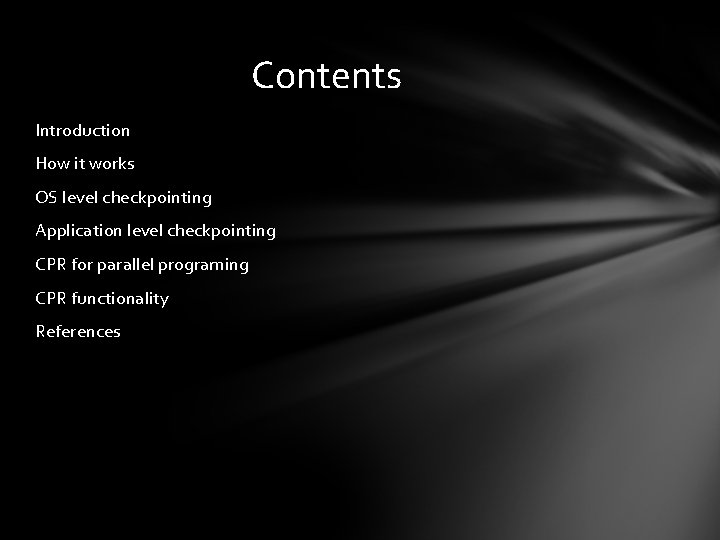 Contents

Introduction

How it works

OS level checkpointing

Application level checkpointing

CPR for parallel programing

CPR functionality

References